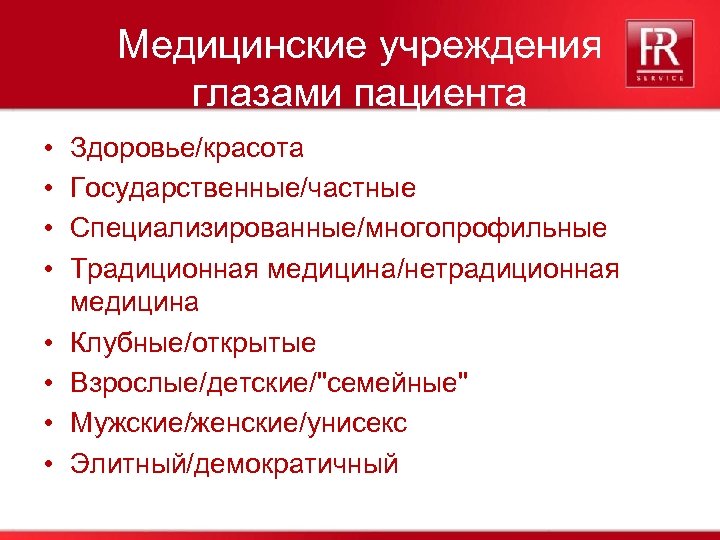 Медицинские учреждения глазами пациента

PR
SERVICE

• Здоровье/красота
• Государственные/частные
• Специализированные/многопрофильные
• Традиционная медицина/нетрадиционная медицина
• Клубные/открытые
• Взрослые/детские/"семейные"
• Мужские/женские/унисекс
• Элитный/демократичный